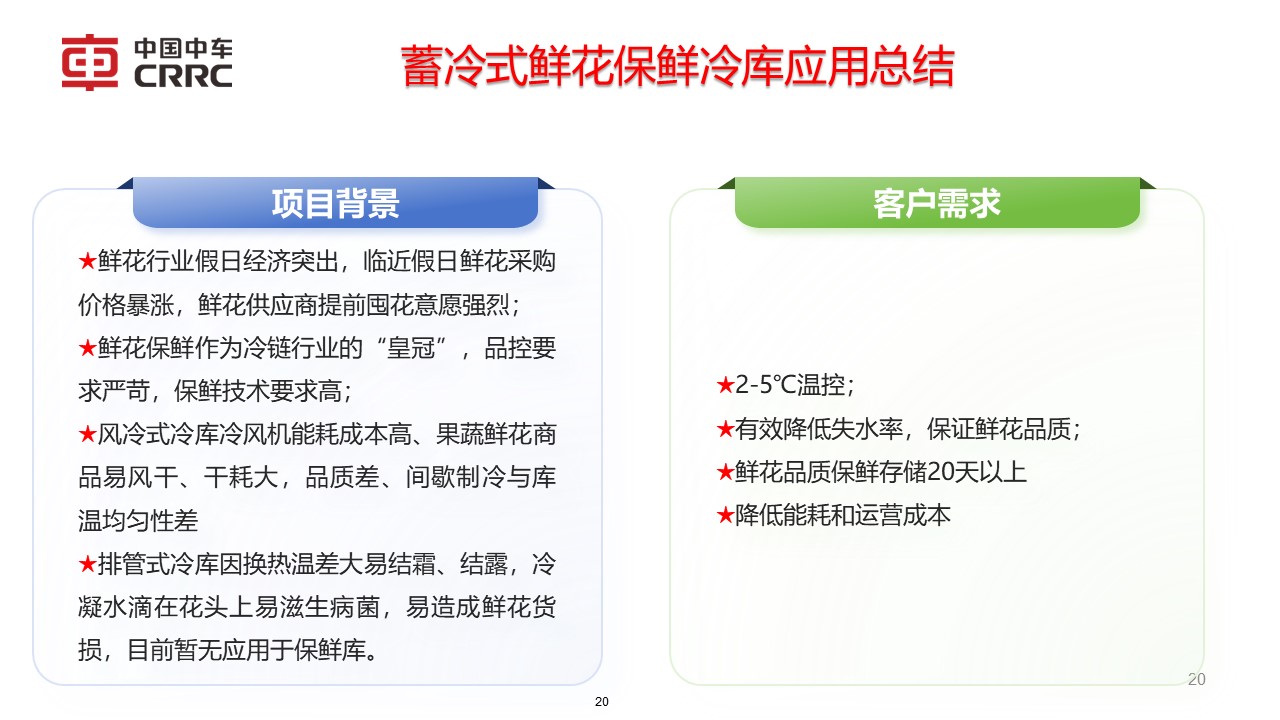 中国中车
CRRC

蓄冷式鲜花保鲜冷库应用总结

项目背景

★鲜花行业假日经济突出，临近假日鲜花采购价格暴涨，鲜花供应商提前囤花意愿强烈；
★鲜花保鲜作为冷链行业的“皇冠”，品控要求严苛，保鲜技术要求高；
★风冷式冷库冷风机能耗成本高、果蔬鲜花商品易风干、干耗大，品质差、间歇制冷与库温均匀性差
★排管式冷库因换热温差大易结霜、结露，冷凝水滴在花头上易滋生病菌，易造成鲜花货损，目前暂无应用于保鲜库。

客户需求

★2-5℃温控；
★有效降低失水率，保证鲜花品质；
★鲜花品质保鲜存储20天以上
★降低能耗和运营成本

20

20